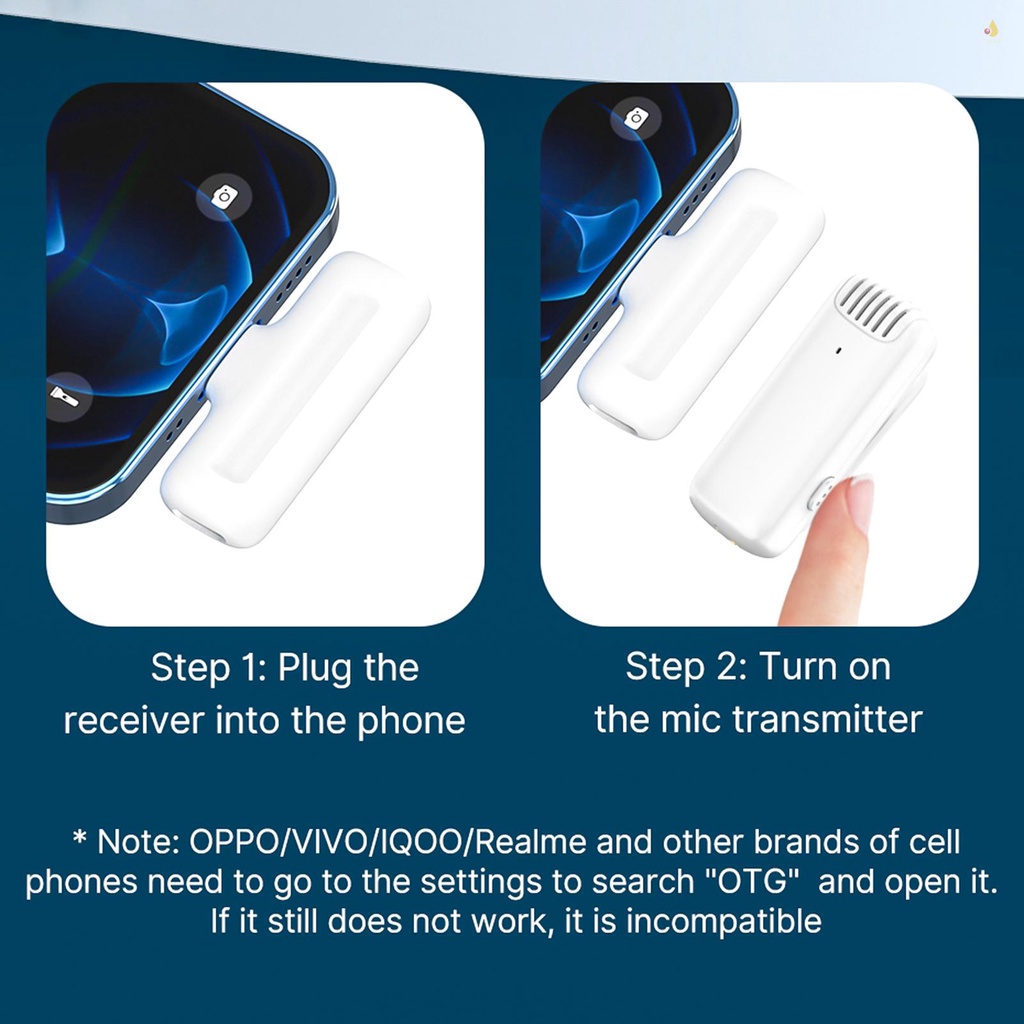 Step 1: Plug the receiver into the phone

Step 2: Turn on the mic transmitter

* Note: OPPO/VIVO/IQOO/Realme and other brands of cell phones need to go to the settings to search "OTG" and open it. If it still does not work, it is incompatible